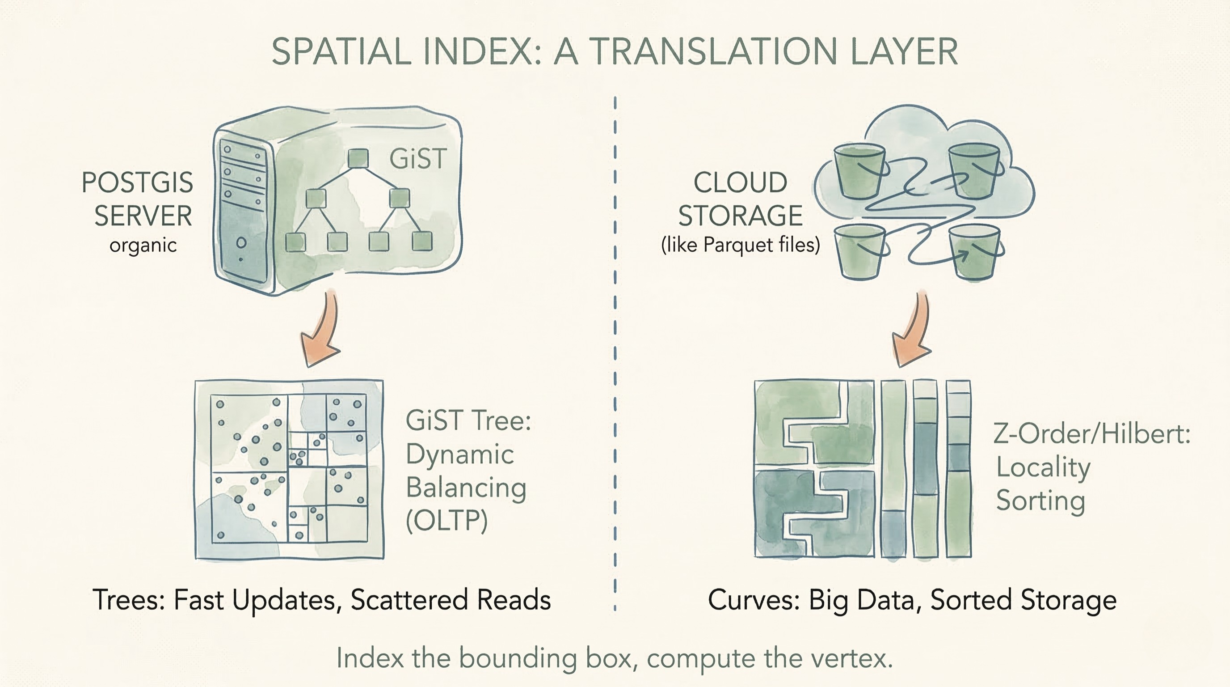 SPATIAL INDEX: A TRANSLATION LAYER

POSTGIS SERVER
organic

GiST

GiST Tree: Dynamic Balancing (OLTP)

Trees: Fast Updates, Scattered Reads

CLOUD STORAGE
(like Parquet files)

Z-Order/Hilbert: Locality Sorting

Curves: Big Data, Sorted Storage

Index the bounding box, compute the vertex.